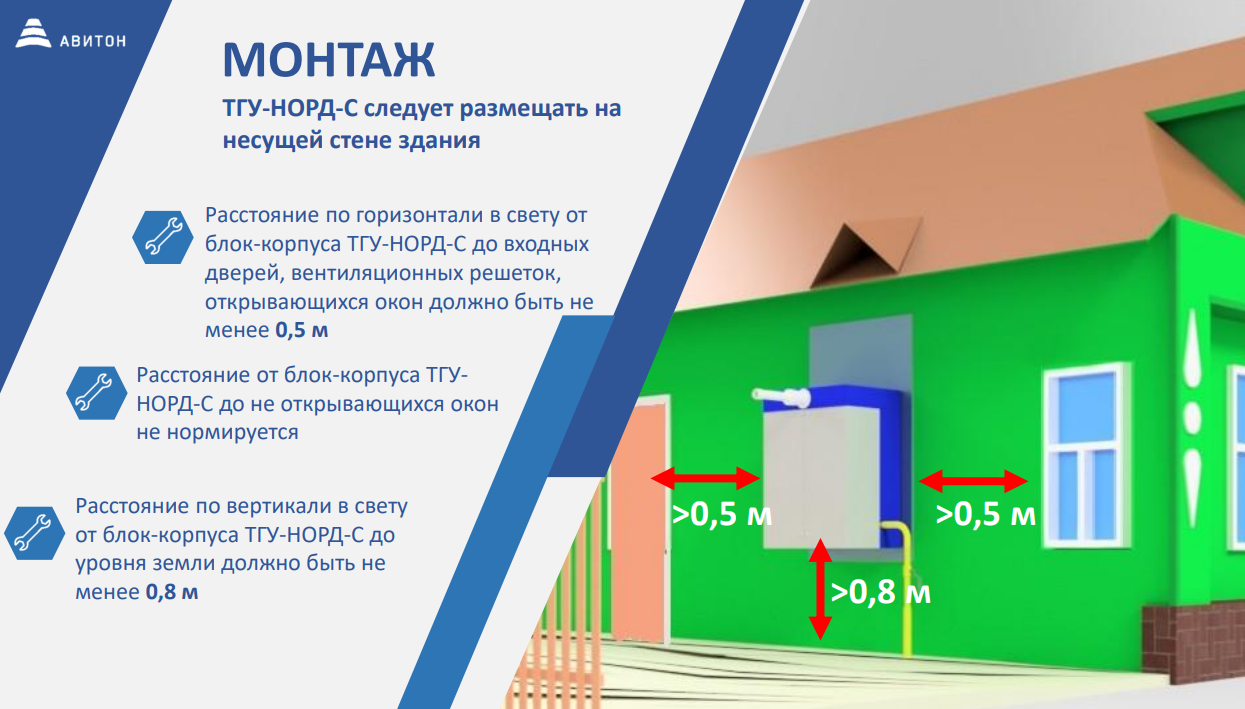 АВИТОН

МОНТАЖ

ТГУ-НОРД-С следует размещать на несущей стене здания

Расстояние по горизонтали в свету от блок-корпуса ТГУ-НОРД-С до входных дверей, вентиляционных решеток, открывающихся окон должно быть не менее 0,5 м

Расстояние от блок-корпуса ТГУ-НОРД-С до не открывающихся окон не нормируется

Расстояние по вертикали в свету от блок-корпуса ТГУ-НОРД-С до уровня земли должно быть не менее 0,8 м

>0,5 м

>0,5 м

>0,8 м